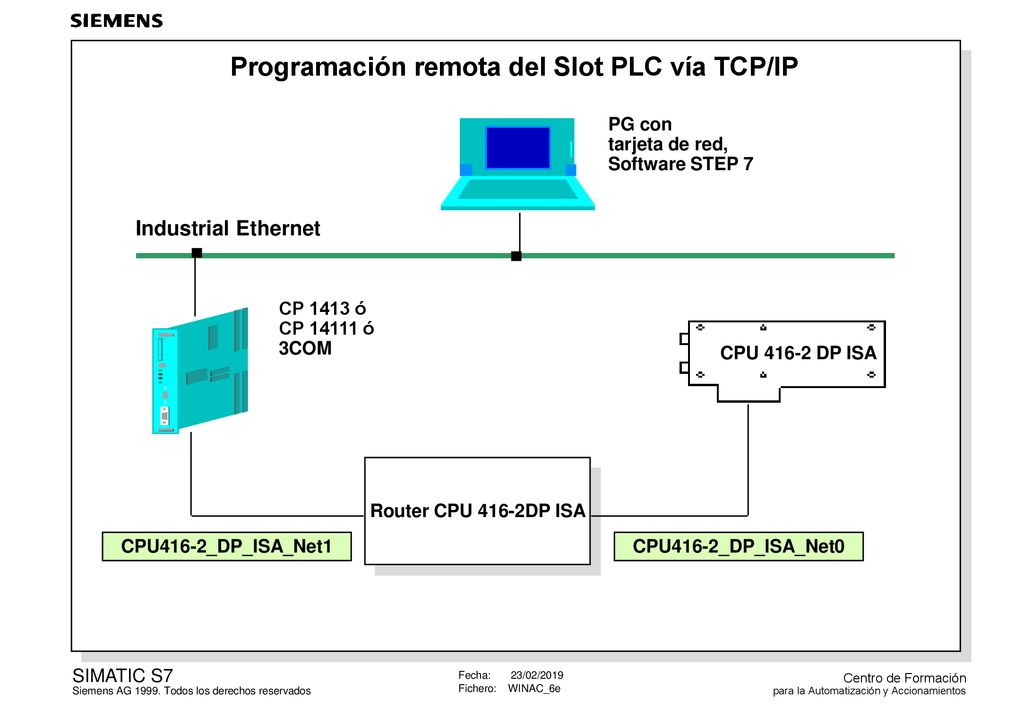 SIEMENS

Programación remota del Slot PLC vía TCP/IP

PG con tarjeta de red, Software STEP 7

Industrial Ethernet

CP 1413 ó
CP 14111 ó
3COM

CPU 416-2 DP ISA

Router CPU 416-2DP ISA

CPU416-2_DP_ISA_Net1

CPU416-2_DP_ISA_Net0

SIMATIC S7
Siemens AG 1999. Todos los derechos reservados

Fecha: 23/02/2019
Fichero: WINAC_6e

Centro de Formación
para la Automatización y Accionamientos